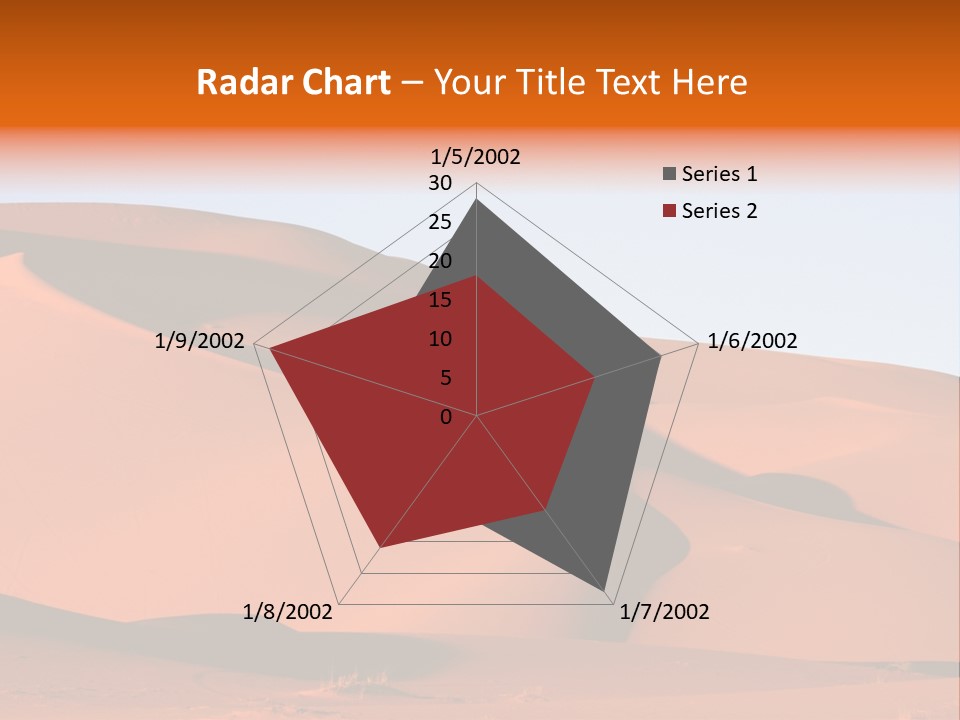 Radar Chart – Your Title Text Here

1/5/2002
30
25
20
15
10
5
0
1/6/2002
1/7/2002
1/8/2002
1/9/2002

Series 1
Series 2